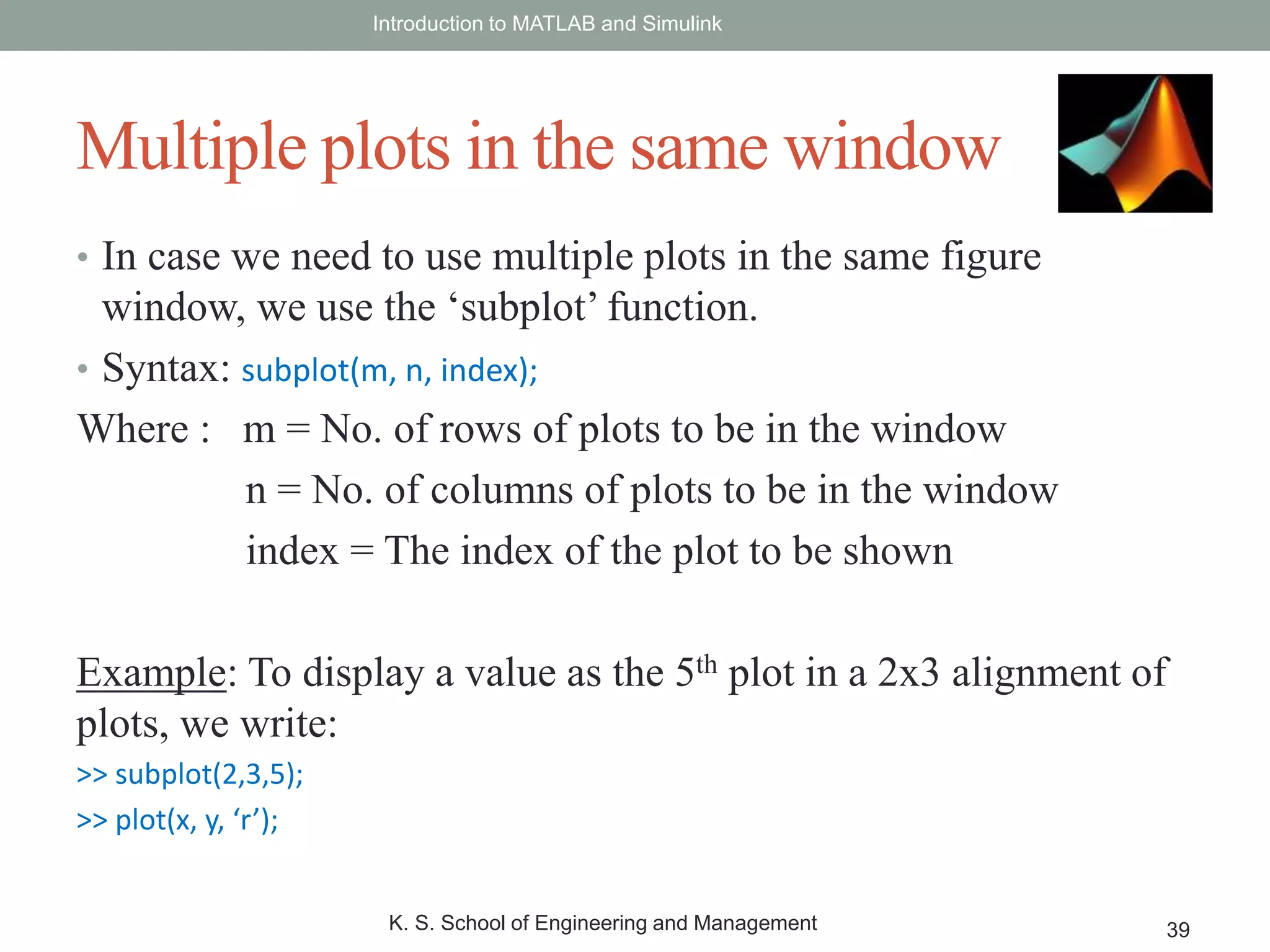 Introduction to MATLAB and Simulink

Multiple plots in the same window

• In case we need to use multiple plots in the same figure window, we use the ‘subplot’ function.

• Syntax: subplot(m, n, index);

Where : m = No. of rows of plots to be in the window

n = No. of columns of plots to be in the window

index = The index of the plot to be shown

Example: To display a value as the 5$^{th}$ plot in a 2x3 alignment of plots, we write:

>> subplot(2,3,5);

>> plot(x, y, ‘r’);

K. S. School of Engineering and Management

39